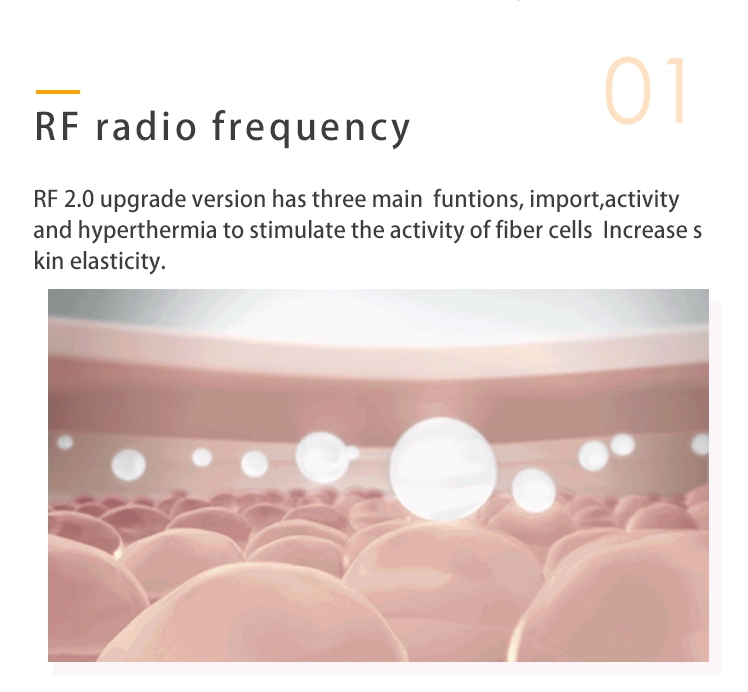 01

RF radio frequency

RF 2.0 upgrade version has three main funtions, import,activity and hyperthermia to stimulate the activity of fiber cells Increase s kin elasticity.